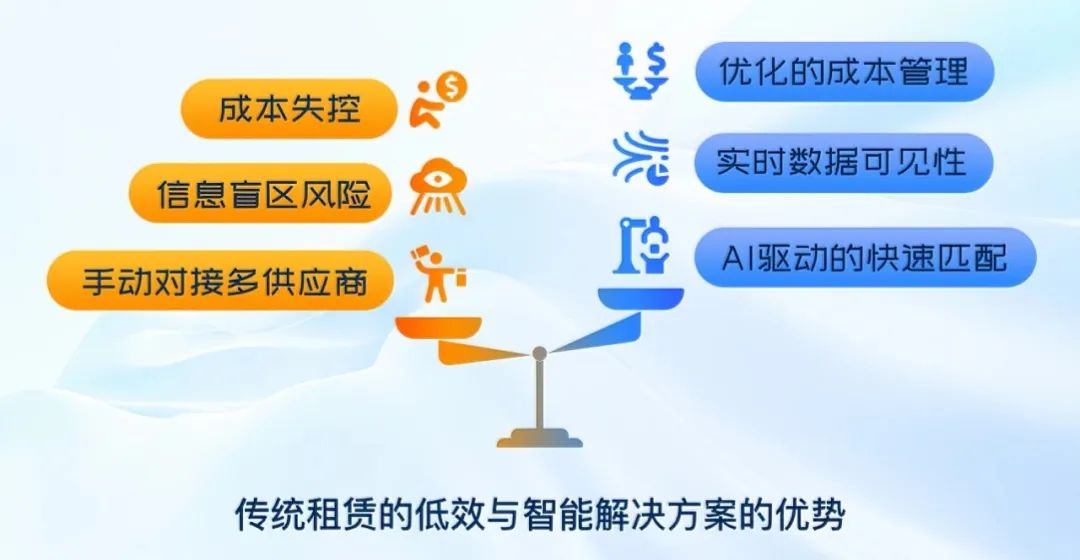 成本失控

信息盲区风险

手动对接多供应商

优化的成本管理

实时数据可见性

AI驱动的快速匹配

传统租赁的低效与智能解决方案的优势